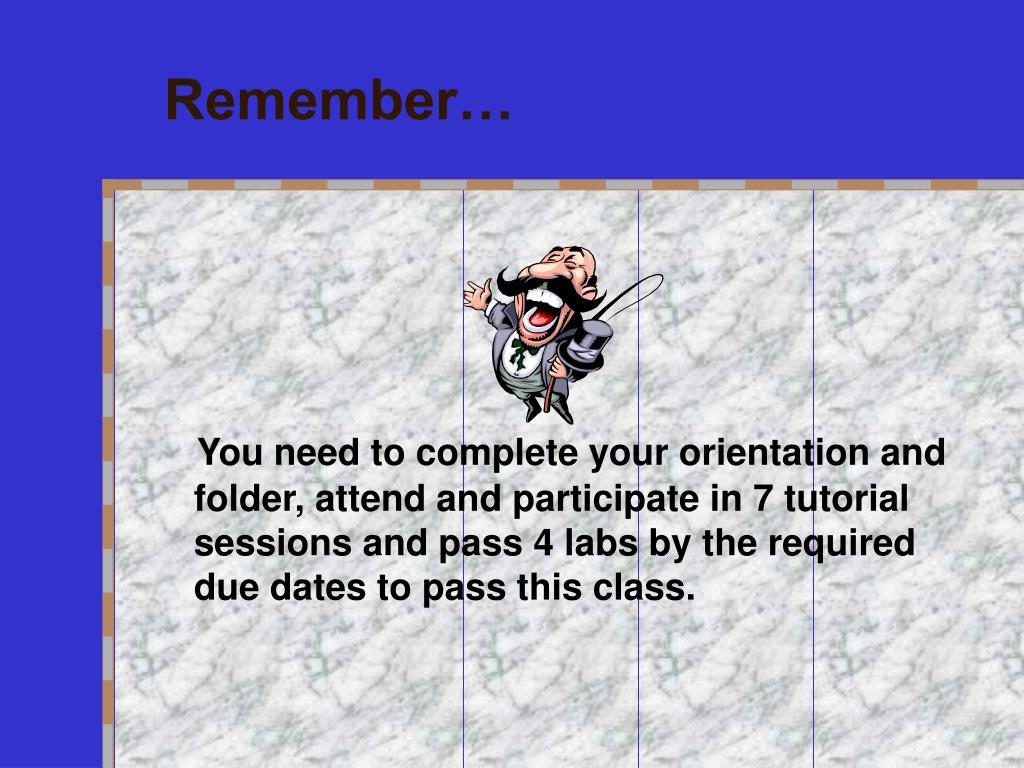 Remember…

You need to complete your orientation and folder, attend and participate in 7 tutorial sessions and pass 4 labs by the required due dates to pass this class.